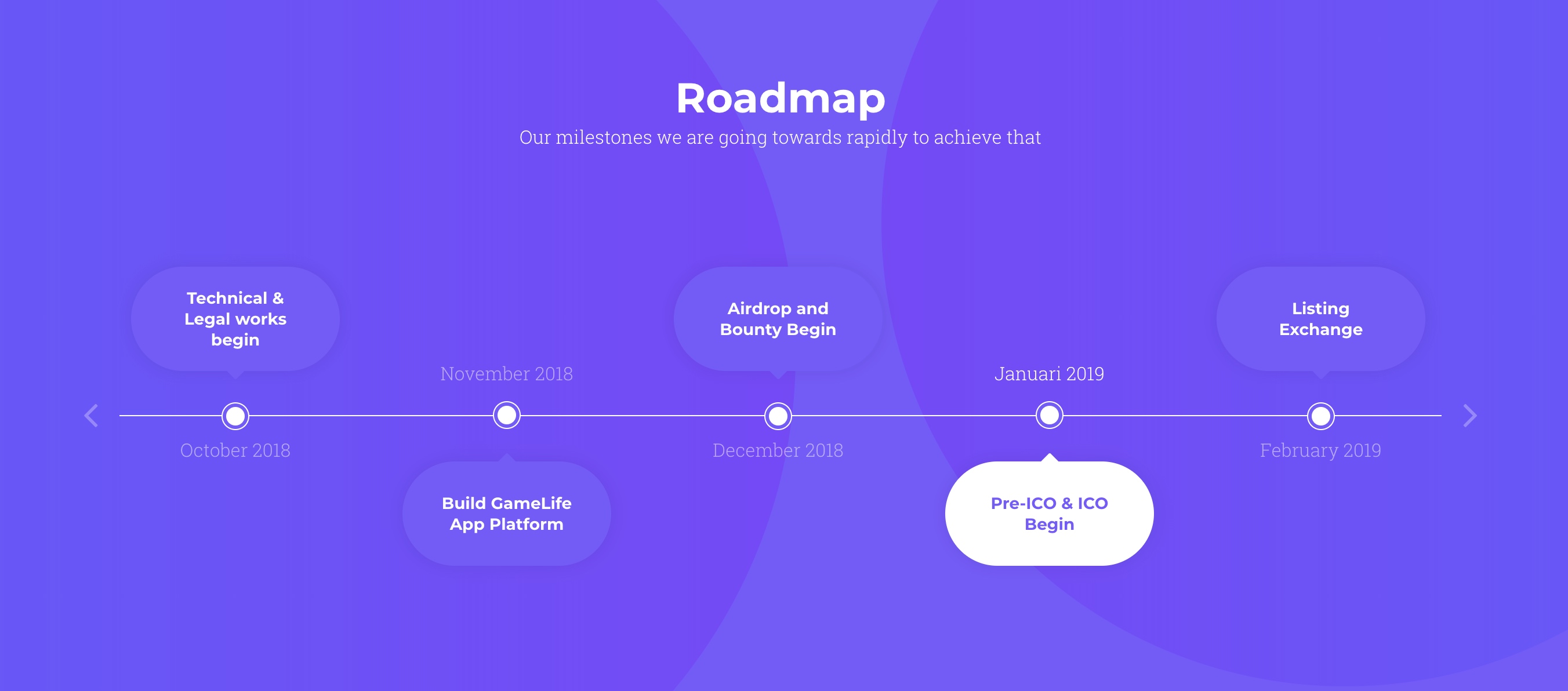 Roadmap

Our milestones we are going towards rapidly to achieve that

Technical & Legal works begin

October 2018

November 2018

Build GameLife App Platform

Airdrop and Bounty Begin

December 2018

Januari 2019

Pre-ICO & ICO Begin

Listing Exchange

February 2019